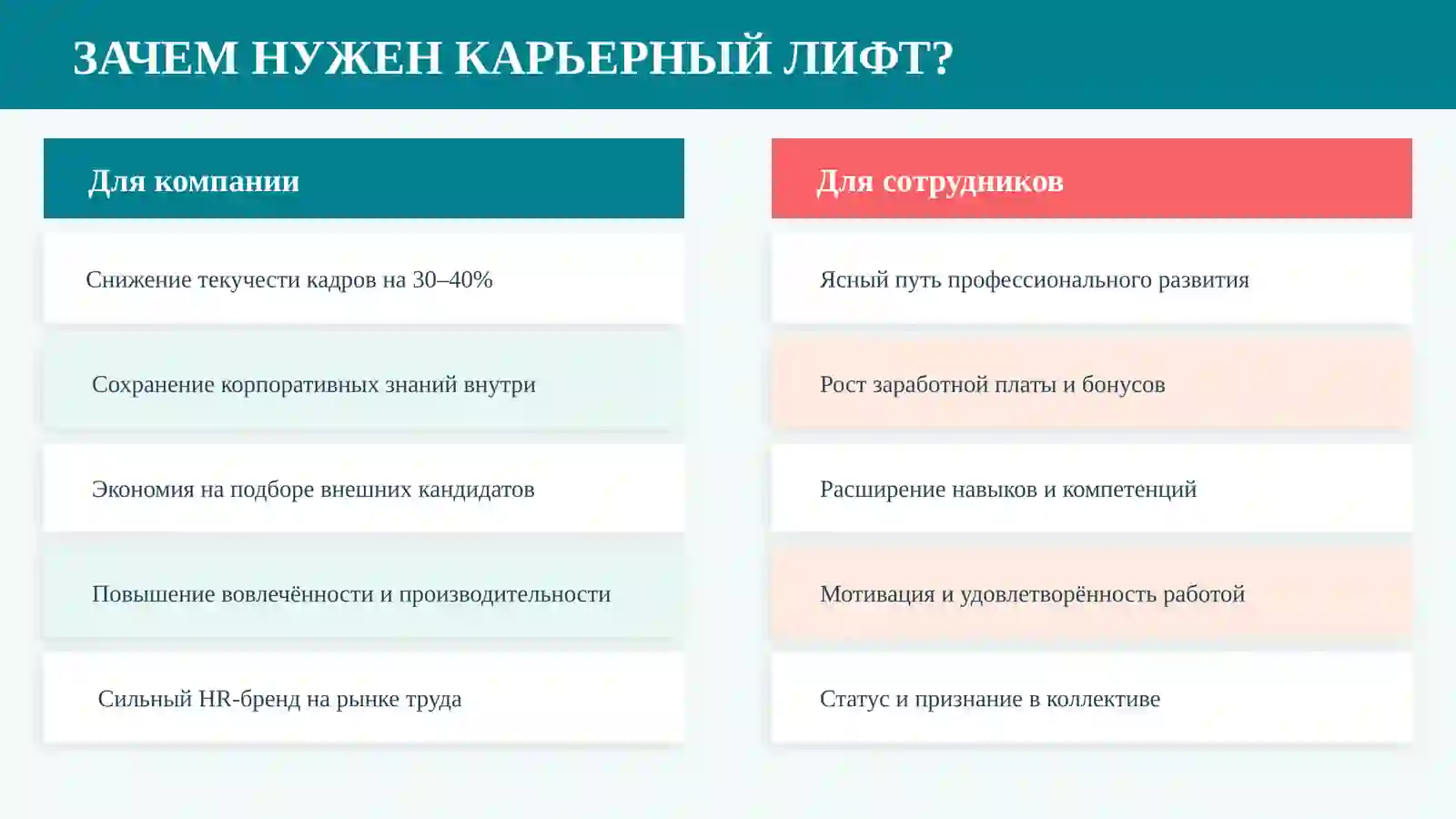 ЗАЧЕМ НУЖЕН КАРЬЕРНЫЙ ЛИФТ?

Для компании

Снижение текучести кадров на 30–40%

Сохранение корпоративных знаний внутри

Экономия на подборе внешних кандидатов

Повышение вовлечённости и производительности

Сильный HR-бренд на рынке труда

Для сотрудников

Ясный путь профессионального развития

Рост заработной платы и бонусов

Расширение навыков и компетенций

Мотивация и удовлетворённость работой

Статус и признание в коллективе